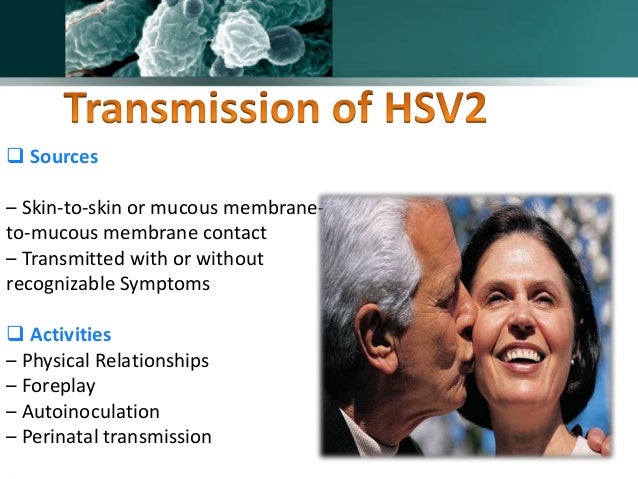 Transmission of HSV2

❑ Sources

– Skin-to-skin or mucous membrane-to-mucous membrane contact
– Transmitted with or without recognizable Symptoms

❑ Activities
– Physical Relationships
– Foreplay
– Autoinoculation
– Perinatal transmission